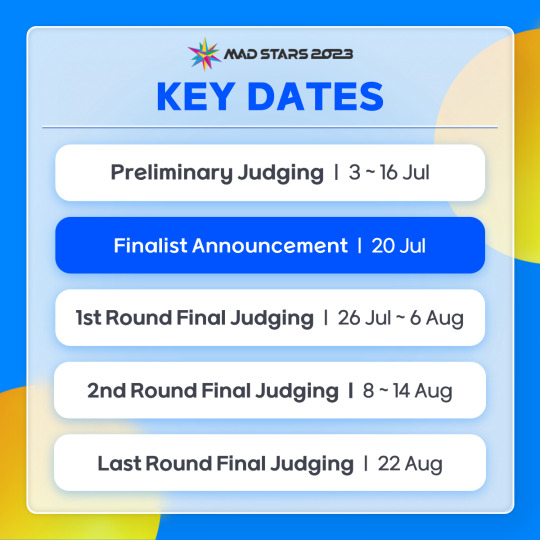 MAD STARS 2023

KEY DATES

Preliminary Judging | 3 ~ 16 Jul

Finalist Announcement | 20 Jul

1st Round Final Judging | 26 Jul ~ 6 Aug

2nd Round Final Judging | 8 ~ 14 Aug

Last Round Final Judging | 22 Aug